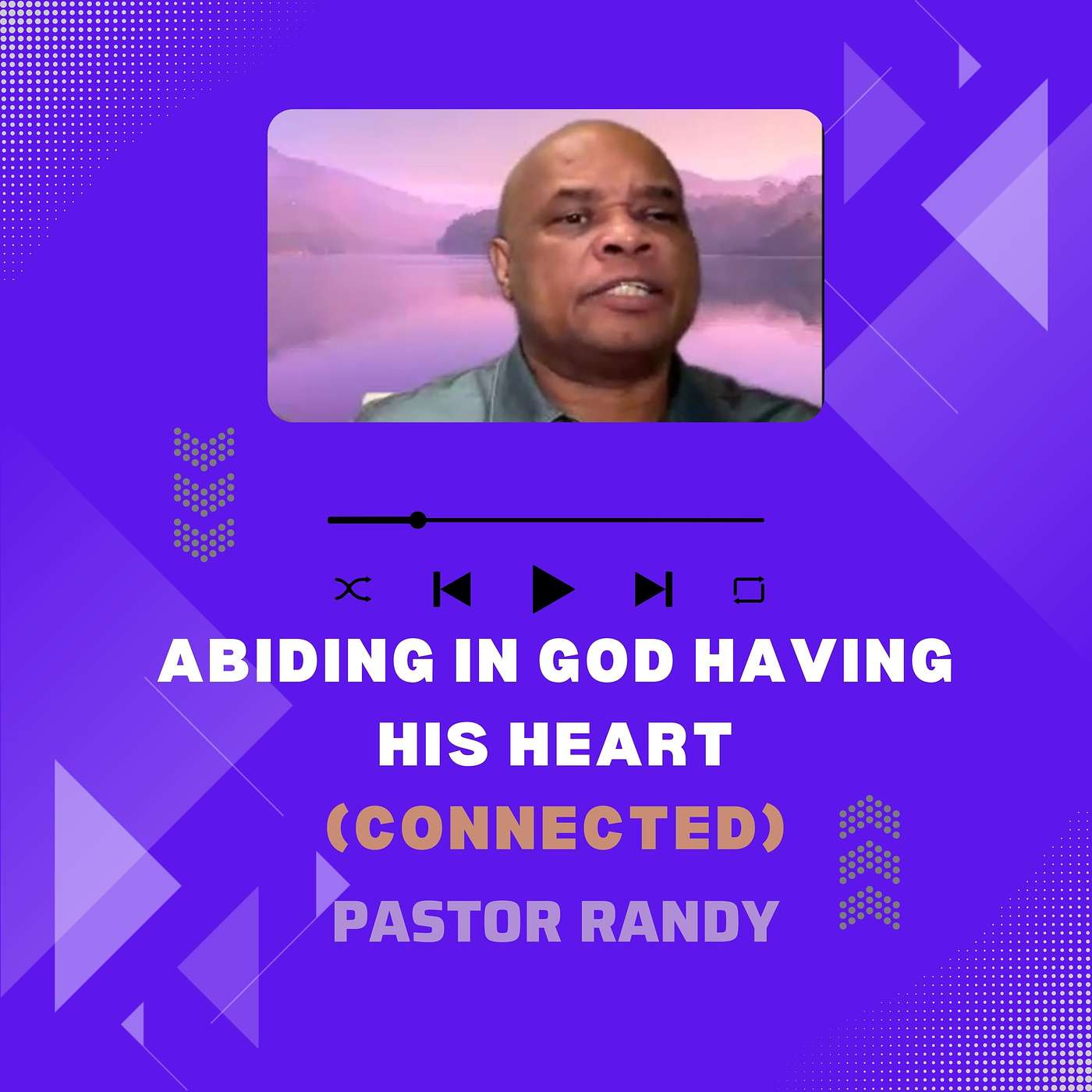 ABIDING IN GOD HAVING HIS HEART

(CONNECTED)

PASTOR RANDY